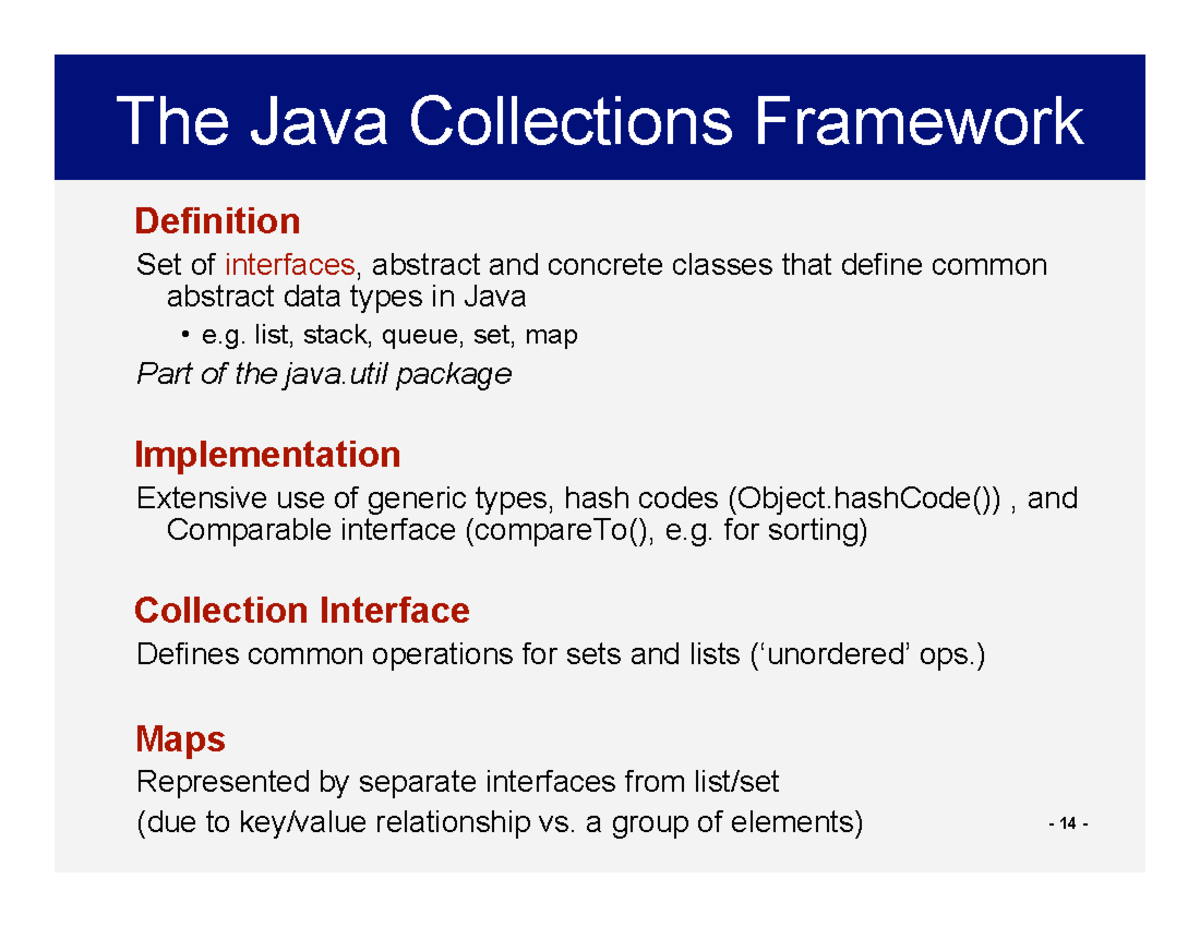 The Java Collections Framework

Definition

Set of interfaces, abstract and concrete classes that define common abstract data types in Java

• e.g. list, stack, queue, set, map

Part of the java.util package

Implementation

Extensive use of generic types, hash codes (Object.hashCode()) , and Comparable interface (compareTo(), e.g. for sorting)

Collection Interface

Defines common operations for sets and lists ('unordered' ops.)

Maps

Represented by separate interfaces from list/set
(due to key/value relationship vs. a group of elements)

- 14 -